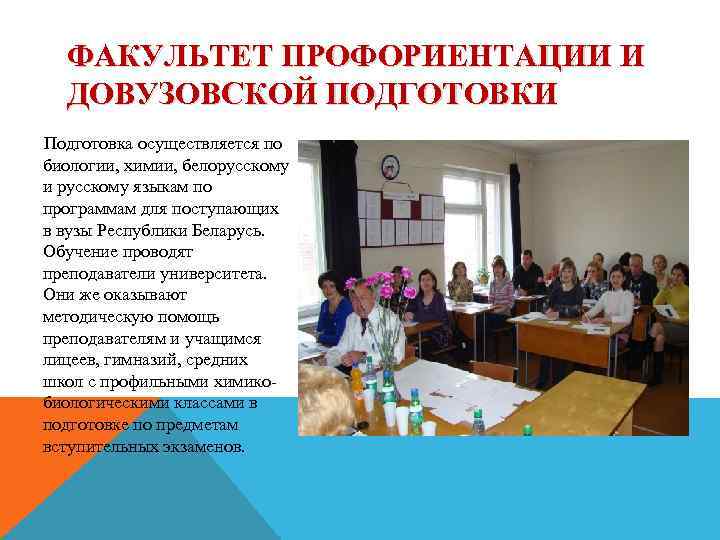 ФАКУЛЬТЕТ ПРОФОРИЕНТАЦИИ И ДОВУЗОВСКОЙ ПОДГОТОВКИ

Подготовка осуществляется по биологии, химии, белорусскому и русскому языкам по программам для поступающих в вузы Республики Беларусь. Обучение проводят преподаватели университета. Они же оказывают методическую помощь преподавателям и учащимся лицеев, гимназий, средних школ с профильными химико-биологическими классами в подготовке по предметам вступительных экзаменов.